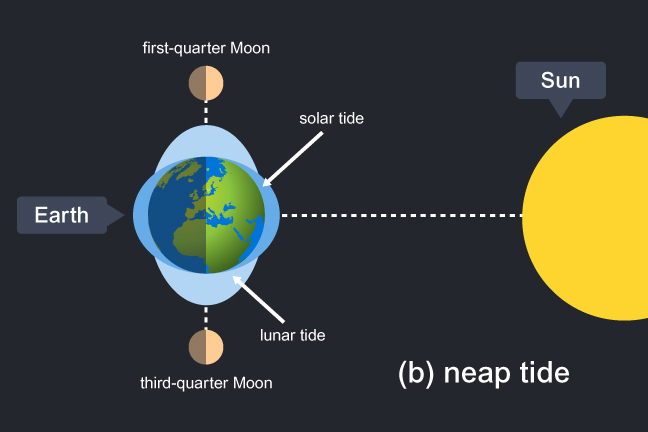 first-quarter Moon

Sun

solar tide

Earth

lunar tide

third-quarter Moon

(b) neap tide